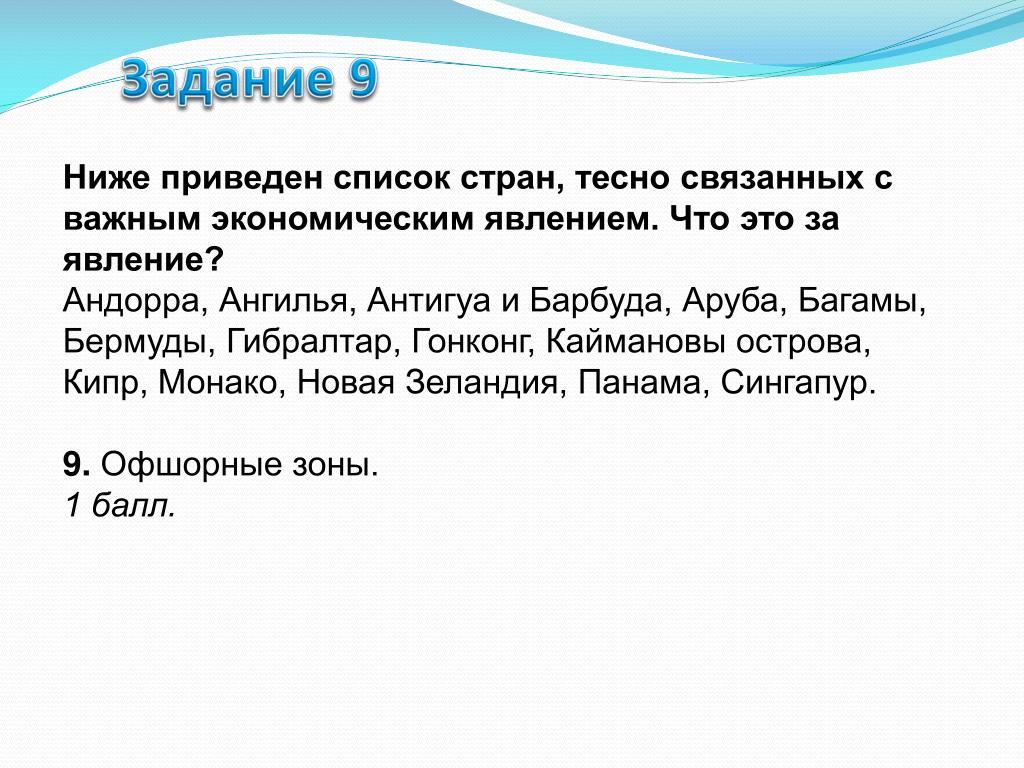 Задание 9

Ниже приведен список стран, тесно связанных с важным экономическим явлением. Что это за явление?
Андорра, Ангилья, Антигуа и Барбуда, Аруба, Багамы, Бермуды, Гибралтар, Гонконг, Каймановы острова, Кипр, Монако, Новая Зеландия, Панама, Сингапур.

9. Офшорные зоны.
1 балл.